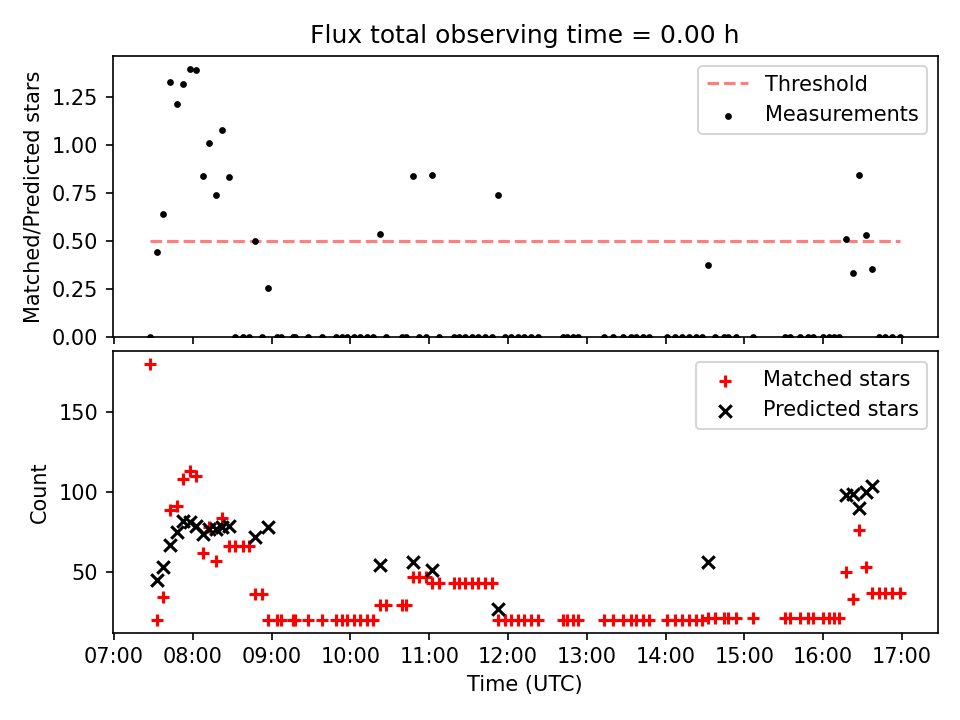 Flux total observing time = 0.00 h

Matched/Predicted stars

1.25
1.00
0.75
0.50
0.25
0.00

Threshold
Measurements

Count

150
100
50

Matched stars
Predicted stars

07:00 08:00 09:00 10:00 11:00 12:00 13:00 14:00 15:00 16:00 17:00

Time (UTC)